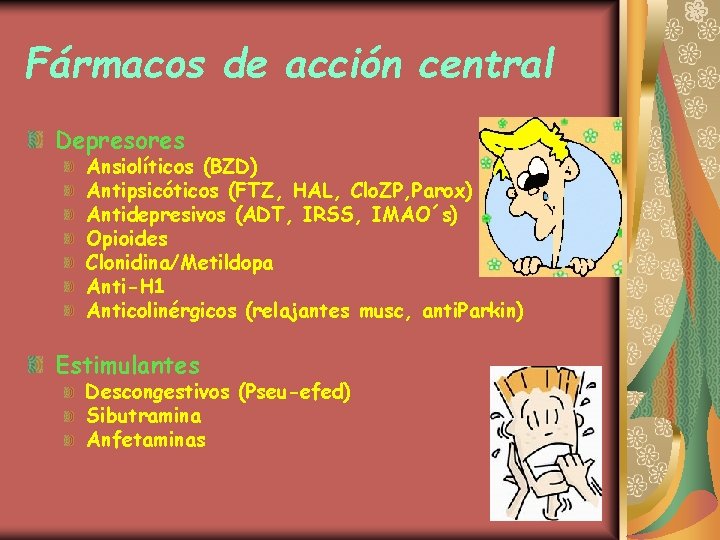 Fármacos de acción central

Depresores
Ansiolíticos (BZD)
Antipsicóticos (FTZ, HAL, CloZP,Parox)
Antidepresivos (ADT, IRSS, IMAO´s)
Opioides
Clonidina/Metildopa
Anti-H1
Anticolinérgicos (relajantes musc, antiParkin)

Estimulantes
Descongestivos (Pseu-efed)
Sibutramina
Anfetaminas